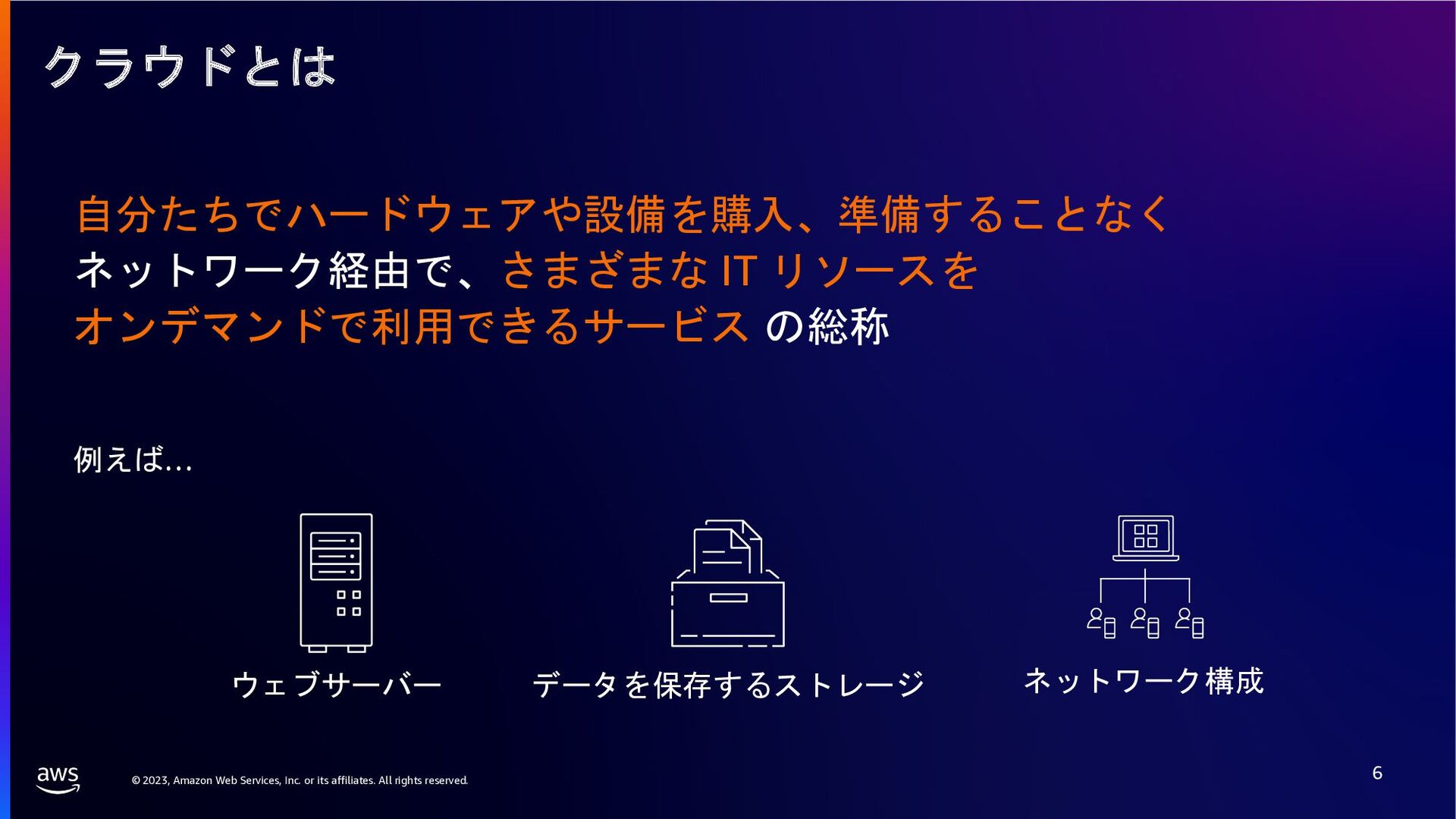 クラウドとは

自分たちでハードウェアや設備を購入、準備することなく
ネットワーク経由で、さまざまな IT リソースを
オンデマンドで利用できるサービス の総称

例えば...

ウェブサーバー

データを保存するストレージ

ネットワーク構成

aws

© 2023, Amazon Web Services, Inc. or its affiliates. All rights reserved.

6